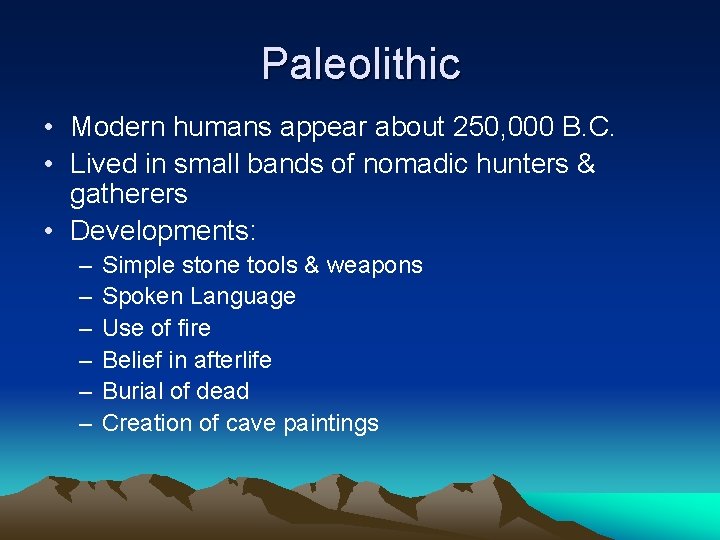 Paleolithic

• Modern humans appear about 250,000 B.C.
• Lived in small bands of nomadic hunters & gatherers
• Developments:
– Simple stone tools & weapons
– Spoken Language
– Use of fire
– Belief in afterlife
– Burial of dead
– Creation of cave paintings